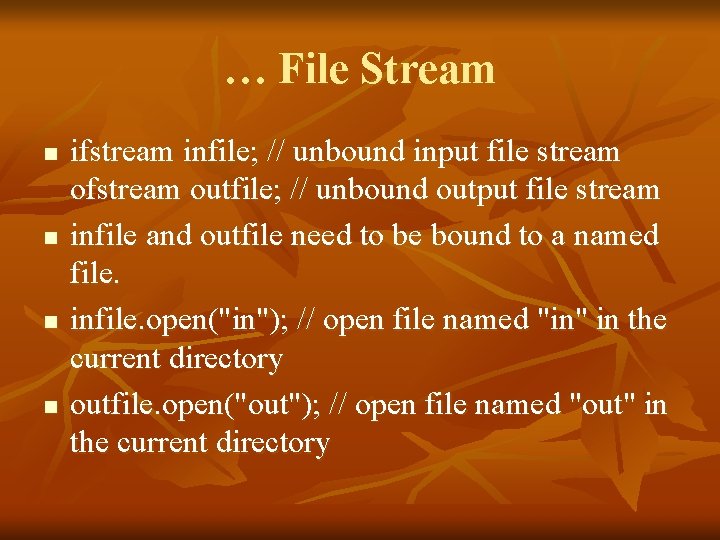 … File Stream

- ifstream infile; // unbound input file stream
ofstream outfile; // unbound output file stream
- infile and outfile need to be bound to a named file.
- infile.open("in"); // open file named "in" in the current directory
- outfile.open("out"); // open file named "out" in the current directory